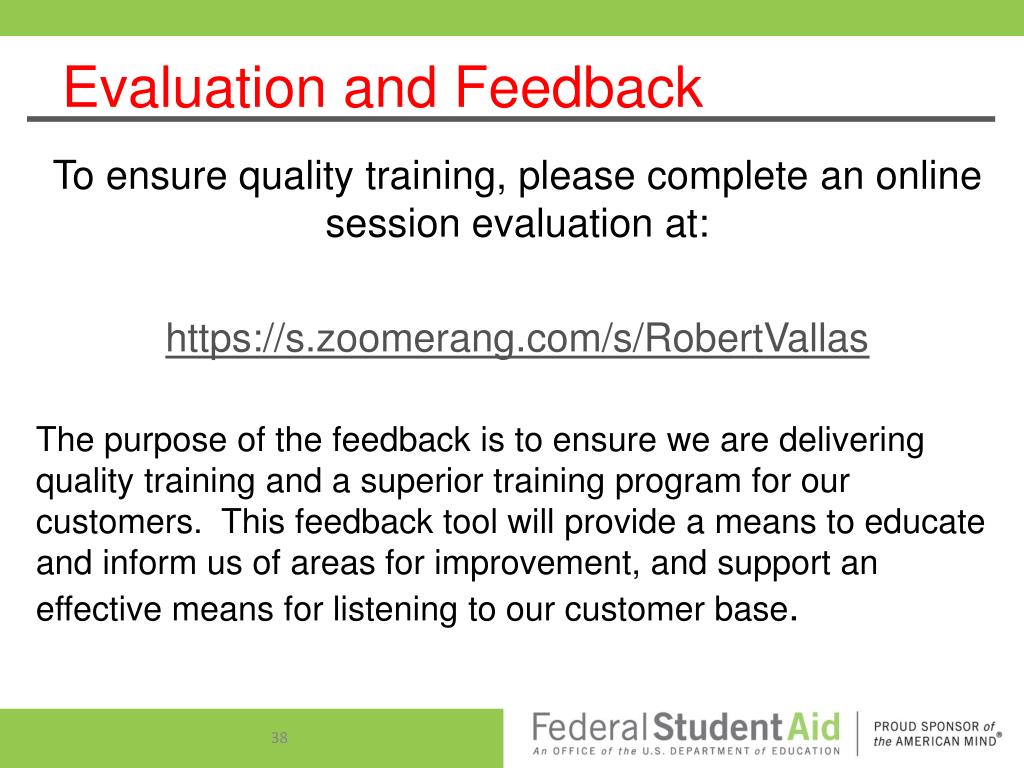 Evaluation and Feedback

To ensure quality training, please complete an online session evaluation at:

https://s.zoomerang.com/s/RobertVallas

The purpose of the feedback is to ensure we are delivering quality training and a superior training program for our customers. This feedback tool will provide a means to educate and inform us of areas for improvement, and support an effective means for listening to our customer base.

38

Federal Student Aid
An OFFICE of the U.S. DEPARTMENT of EDUCATION

PROUD SPONSOR of the AMERICAN MIND®